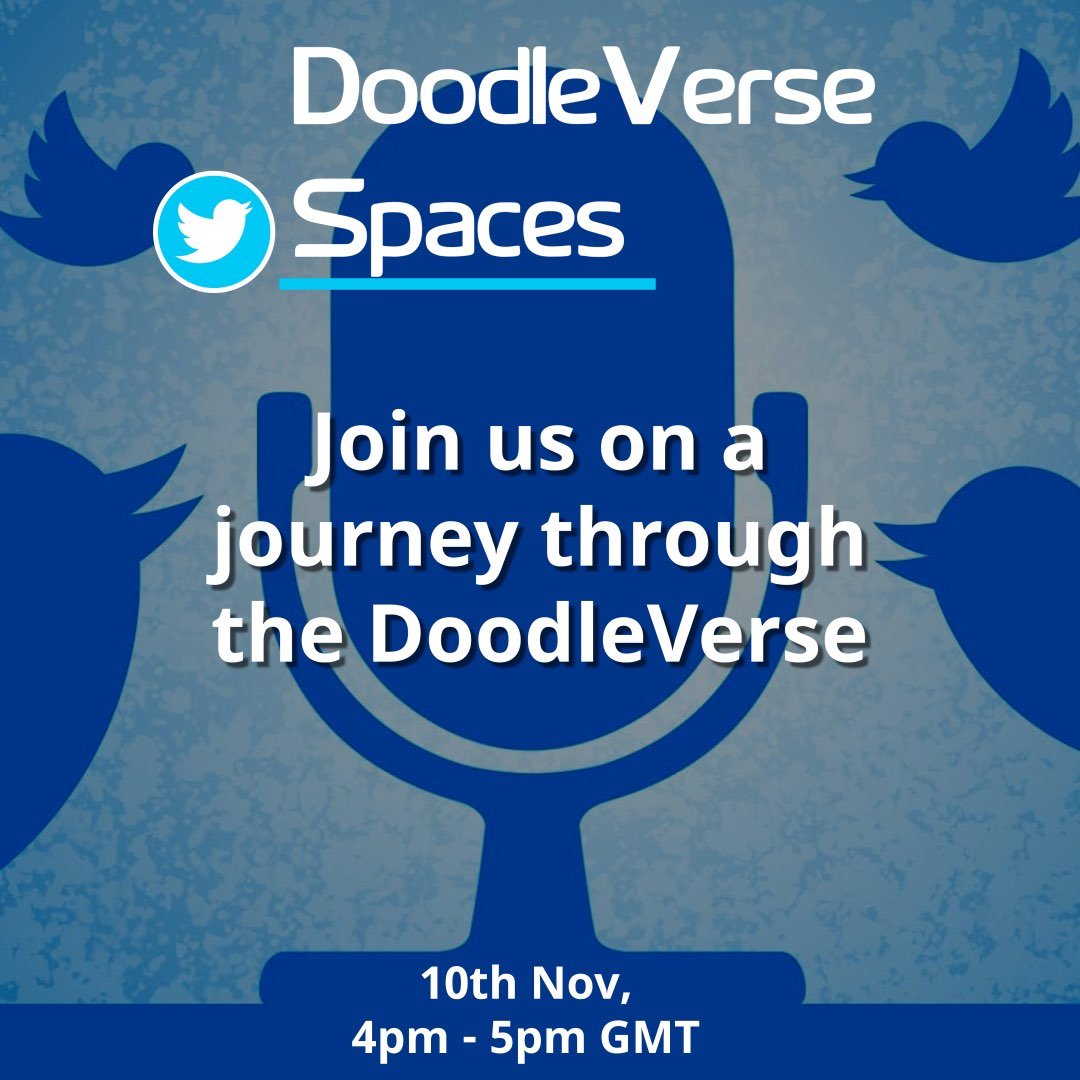 DoodleVerse
Spaces

Join us on a journey through the DoodleVerse

10th Nov,
4pm - 5pm GMT